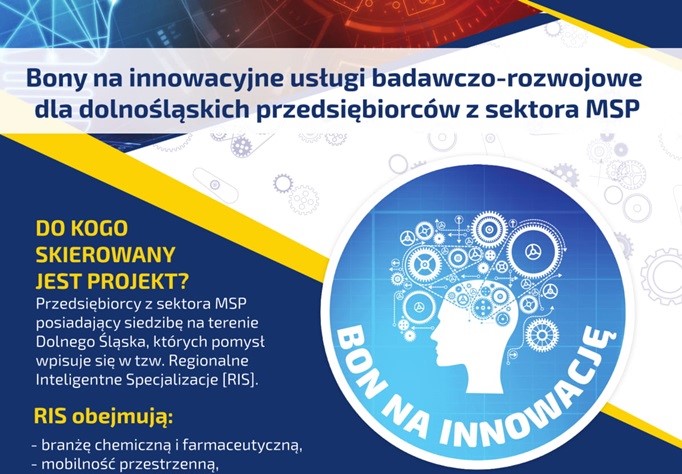 Bony na innowacyjne usługi badawczo-rozwojowe dla dolnośląskich przedsiębiorców z sektora MSP

DO KOGO SKIEROWANY JEST PROJEKT?
Przedsiębiorcy z sektora MSP posiadający siedzibę na terenie Dolnego Śląska, których pomysł wpisuje się w tzw. Regionalne Inteligentne Specjalizacje [RIS].

RIS obejmują:
- branżę chemiczną i farmaceutyczną,
- mobilność przestrzenną,

BON NA INNOWACJĘ